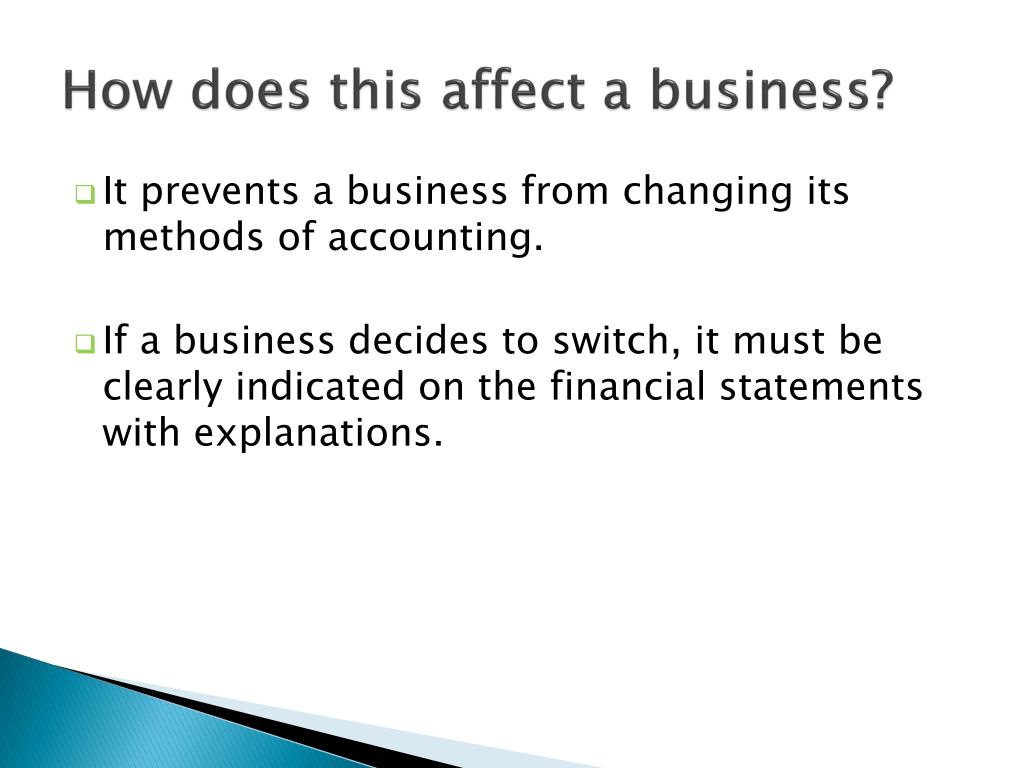 How does this affect a business?

It prevents a business from changing its methods of accounting.

If a business decides to switch, it must be clearly indicated on the financial statements with explanations.